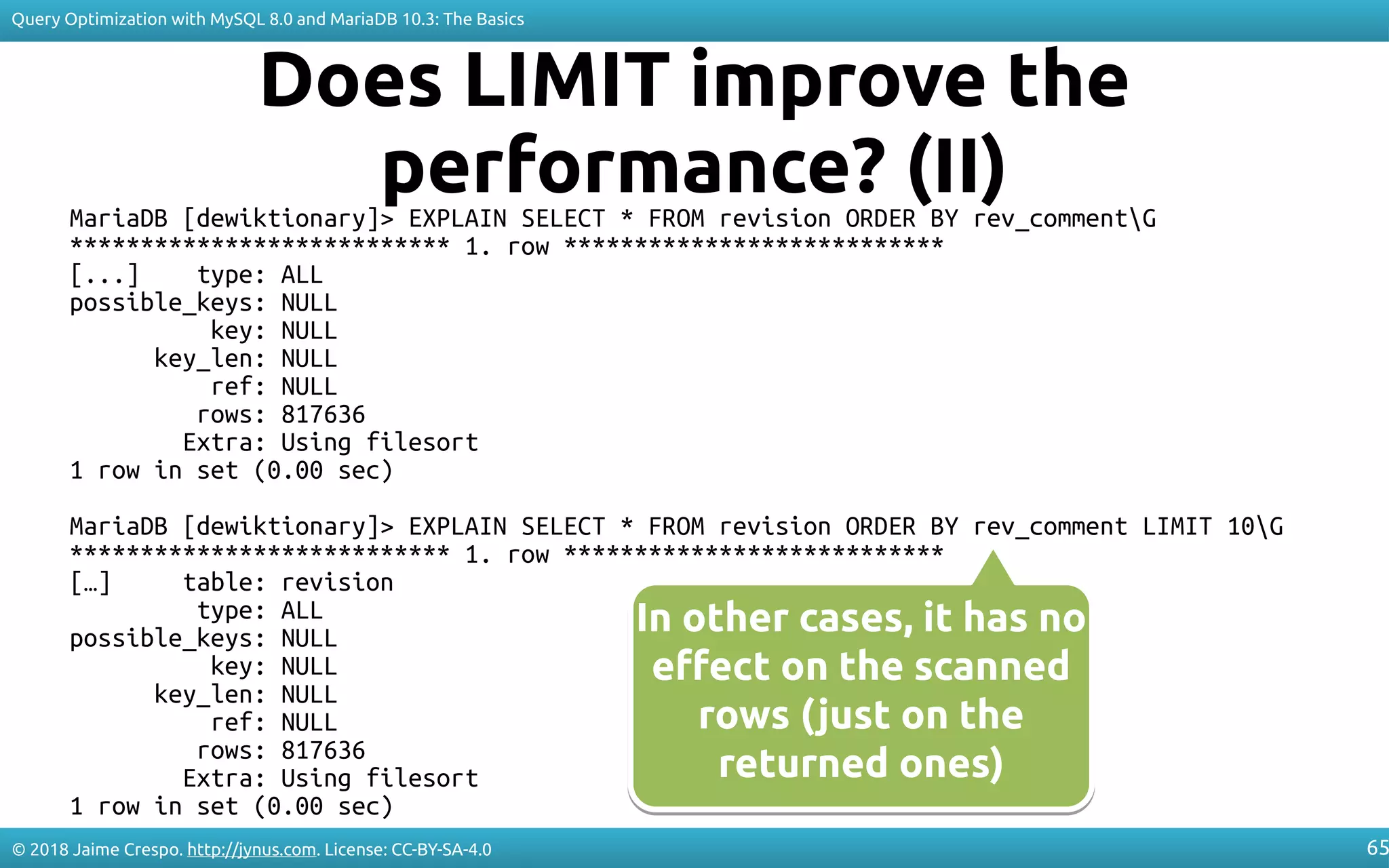 Query Optimization with MySQL 8.0 and MariaDB 10.3: The Basics

Does LIMIT improve the performance? (II)

MariaDB [dewiktionary]> EXPLAIN SELECT * FROM revision ORDER BY rev_comment\G
*************************** 1. row ***************************
[...]    type: ALL
possible_keys: NULL
          key: NULL
      key_len: NULL
          ref: NULL
         rows: 817636
        Extra: Using filesort
1 row in set (0.00 sec)

MariaDB [dewiktionary]> EXPLAIN SELECT * FROM revision ORDER BY rev_comment LIMIT 10\G
*************************** 1. row ***************************
[…]     table: revision
         type: ALL
possible_keys: NULL
          key: NULL
      key_len: NULL
          ref: NULL
         rows: 817636
        Extra: Using filesort
1 row in set (0.00 sec)

In other cases, it has no effect on the scanned rows (just on the returned ones)

© 2018 Jaime Crespo. http://jynus.com. License: CC-BY-SA-4.0

65